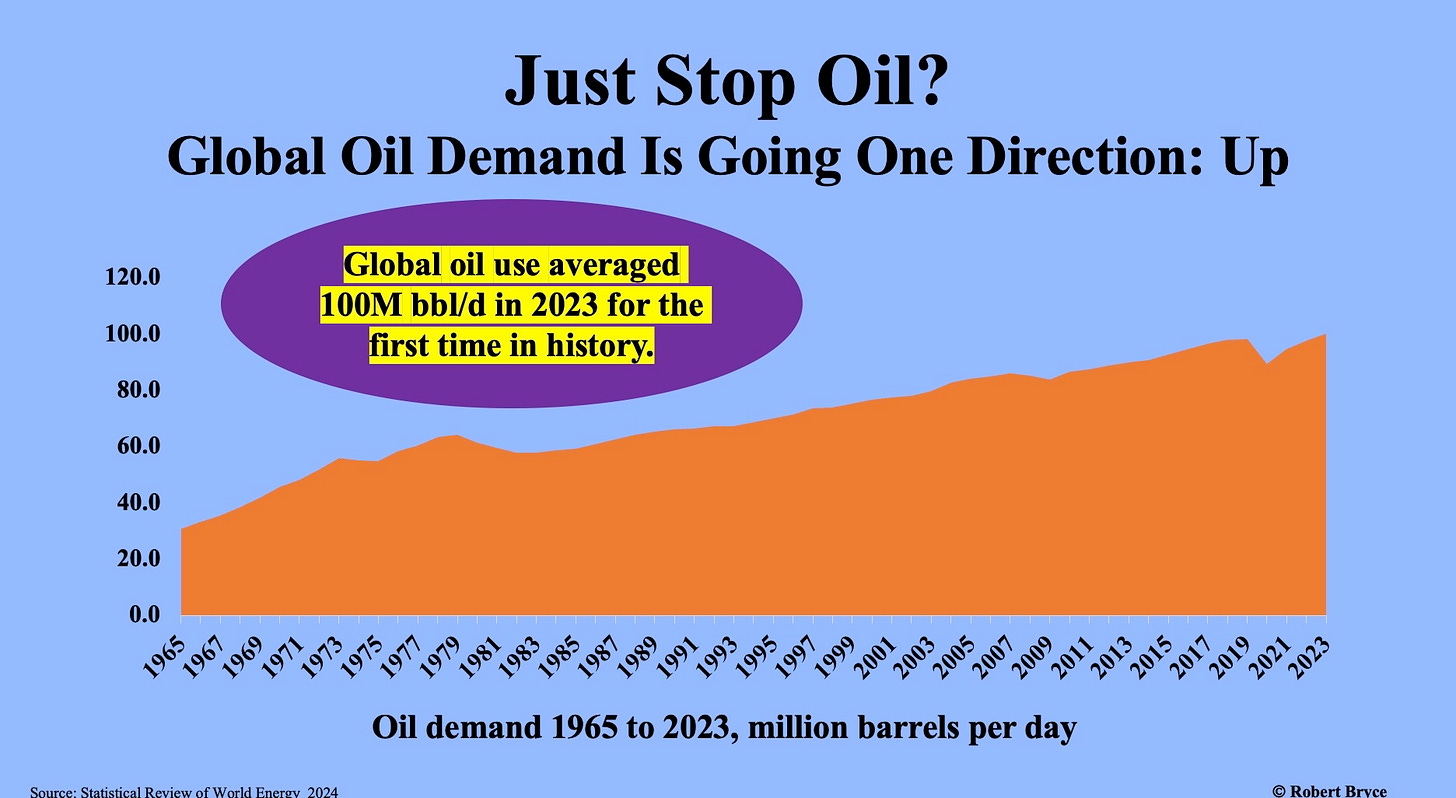 Just Stop Oil?
Global Oil Demand Is Going One Direction: Up

Global oil use averaged 100M bbl/d in 2023 for the first time in history.

120.0
100.0
80.0
60.0
40.0
20.0
0.0

1965 1967 1969 1971 1973 1975 1977 1979 1981 1983 1985 1987 1989 1991 1993 1995 1997 1999 2001 2003 2005 2007 2009 2011 2013 2015 2017 2019 2021 2023

Oil demand 1965 to 2023, million barrels per day

Source: Statistical Review of World Energy 2024

© Robert Bryce